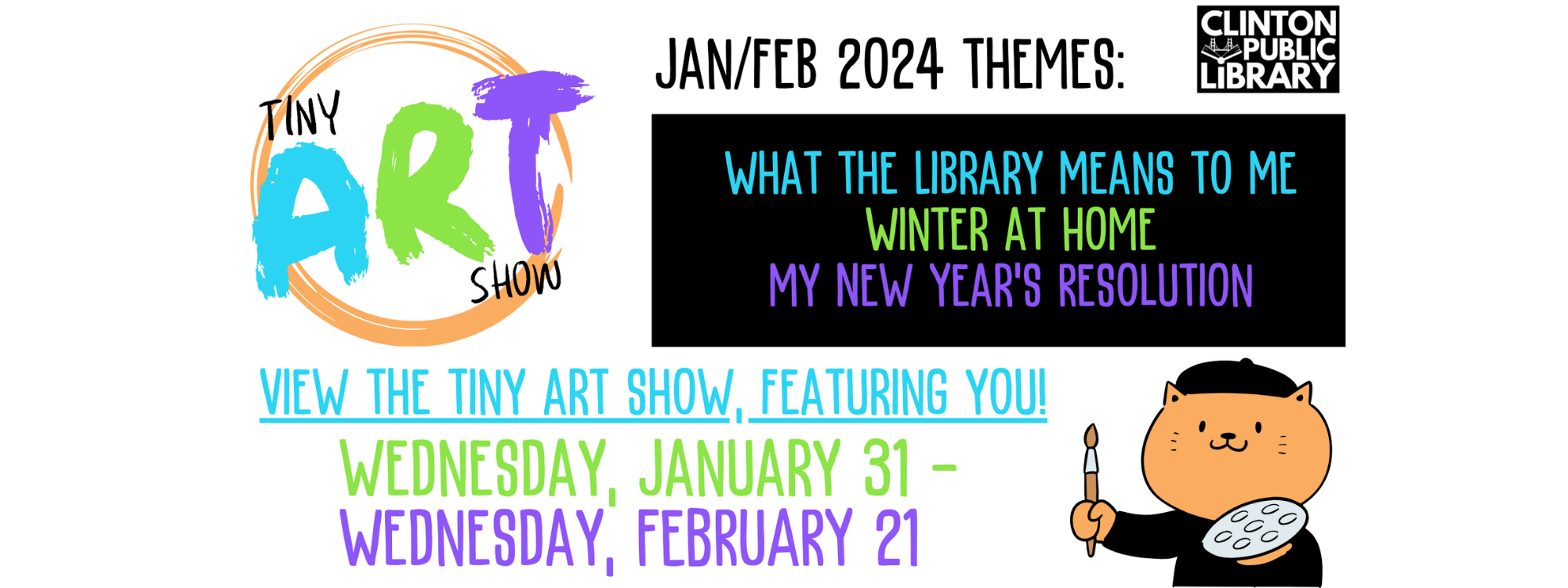 TINY ART SHOW

JAN/FEB 2024 THEMES:

CLINTON PUBLIC LIBRARY

WHAT THE LIBRARY MEANS TO ME
WINTER AT HOME
MY NEW YEAR'S RESOLUTION

VIEW THE TINY ART SHOW, FEATURING YOU!

WEDNESDAY, JANUARY 31 -
WEDNESDAY, FEBRUARY 21